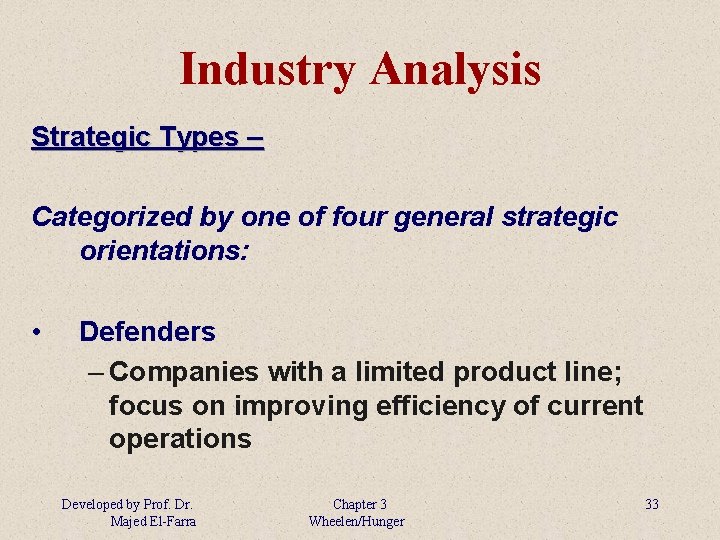 Industry Analysis

Strategic Types –

Categorized by one of four general strategic orientations:

• Defenders
– Companies with a limited product line; focus on improving efficiency of current operations

Developed by Prof. Dr. Majed El-Farra

Chapter 3 Wheelen/Hunger

33